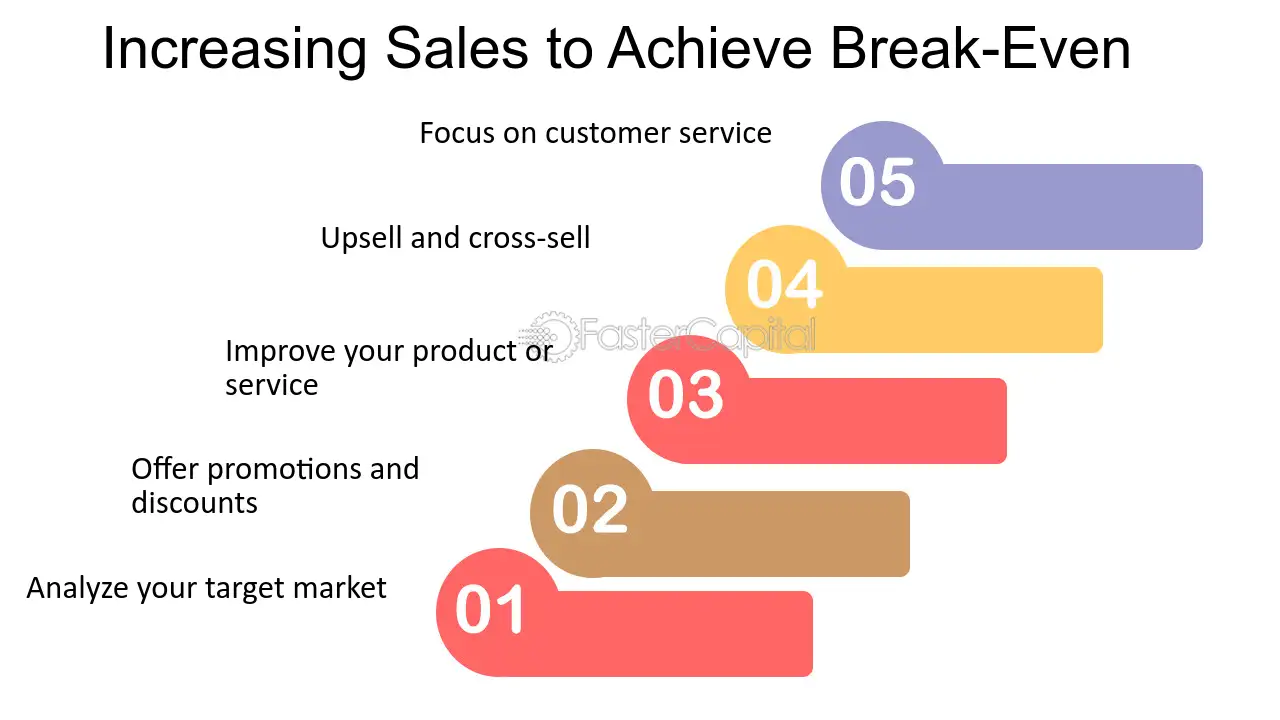 Increasing Sales to Achieve Break-Even

Focus on customer service

05

Upsell and cross-sell

04

Improve your product or service

03

Offer promotions and discounts

02

Analyze your target market

01

FasterCapital